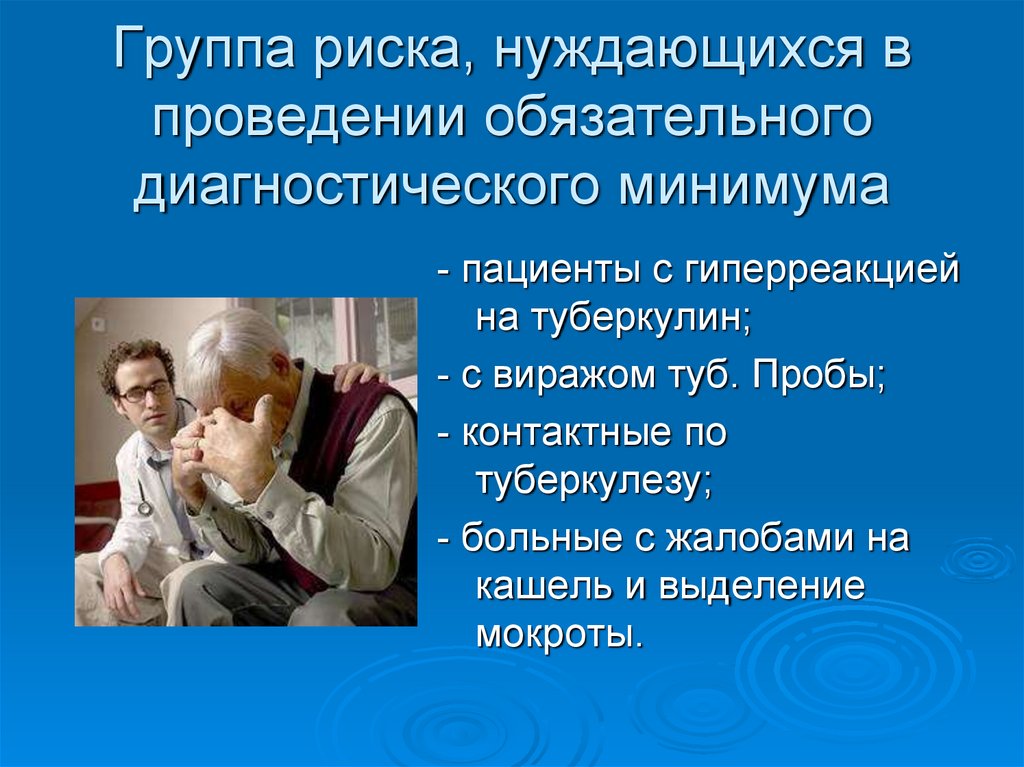 Группа риска, нуждающихся в проведении обязательного диагностического минимума

- пациенты с гиперреакцией на туберкулин;

- с виражом туб. Пробы;

- контактные по туберкулезу;

- больные с жалобами на кашель и выделение мокроты.